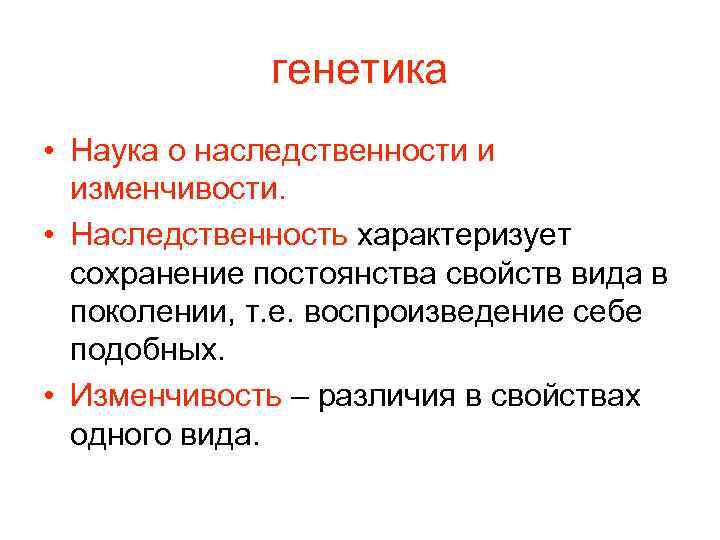 генетика

• Наука о наследственности и изменчивости.

• Наследственность характеризует сохранение постоянства свойств вида в поколении, т.е. воспроизведение себе подобных.

• Изменчивость – различия в свойствах одного вида.